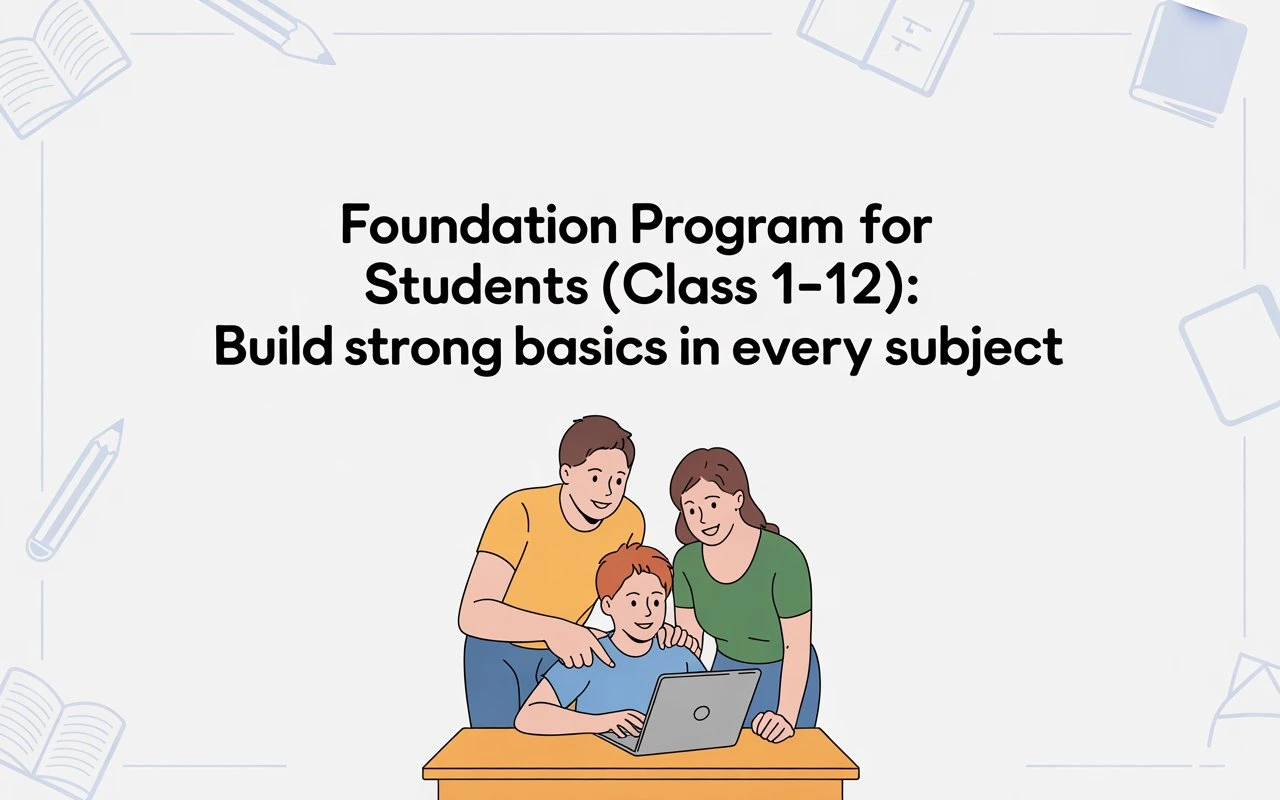 Foundation Program for Students (Class 1-12): Build strong basics in every subject